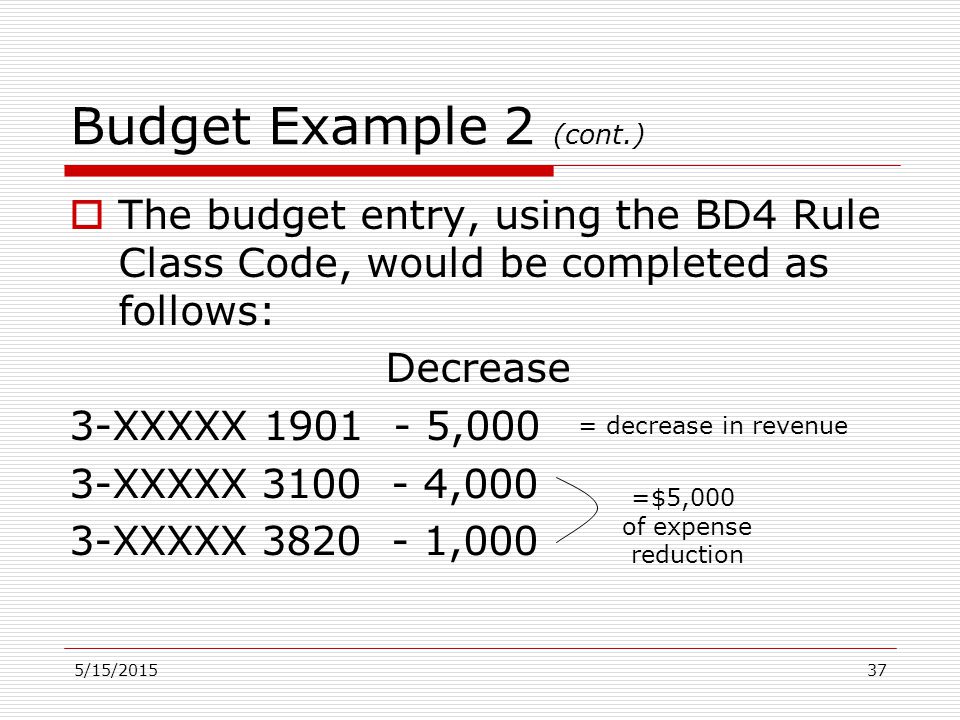 Budget Example 2 (cont.)

The budget entry, using the BD4 Rule Class Code, would be completed as follows:

Decrease

3-XXXXX 1901 - 5,000 = decrease in revenue

3-XXXXX 3100 - 4,000

3-XXXXX 3820 - 1,000

=\$5,000 of expense reduction

5/15/2015

37